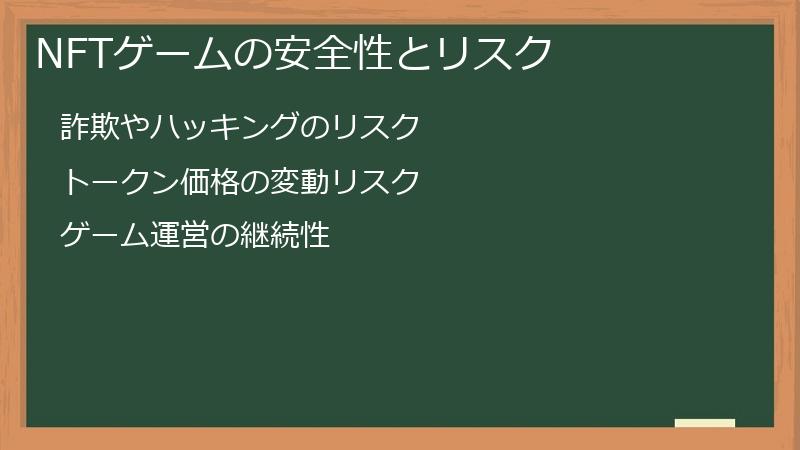 NFTゲームの安全性とリスク

詐欺やハッキングのリスク

トークン価格の変動リスク

ゲーム運営の継続性